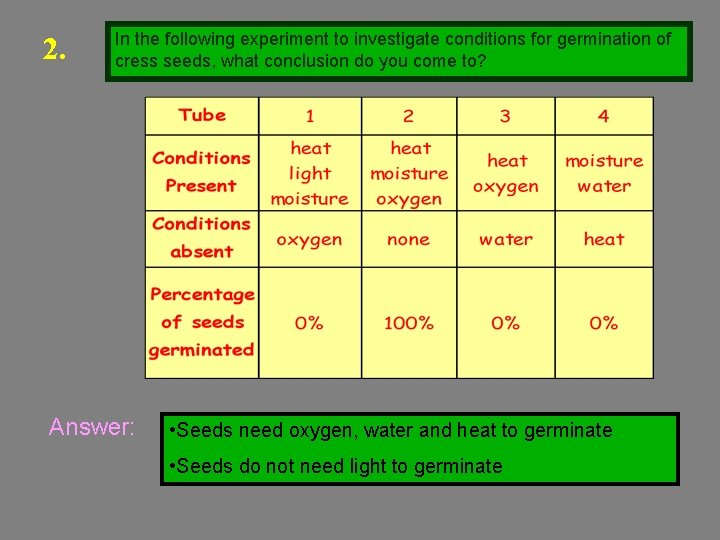 2.

In the following experiment to investigate conditions for germination of cress seeds, what conclusion do you come to?

| Tube | 1 | 2 | 3 | 4 |
|---|---|---|---|---|
| Conditions Present | heat light moisture | heat moisture oxygen | heat oxygen | moisture water |
| Conditions absent | oxygen | none | water | heat |
| Percentage of seeds germinated | 0% | 100% | 0% | 0% |

Answer:

•Seeds need oxygen, water and heat to germinate

•Seeds do not need light to germinate